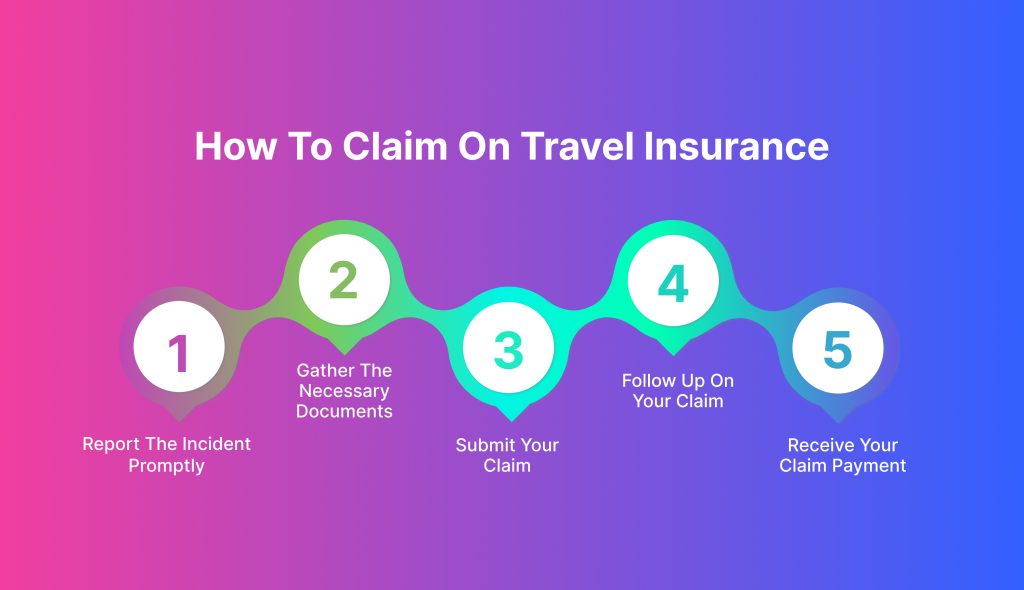 How To Claim On Travel Insurance

1

Report The Incident Promptly

2

Gather The Necessary Documents

3

Submit Your Claim

4

Follow Up On Your Claim

5

Receive Your Claim Payment